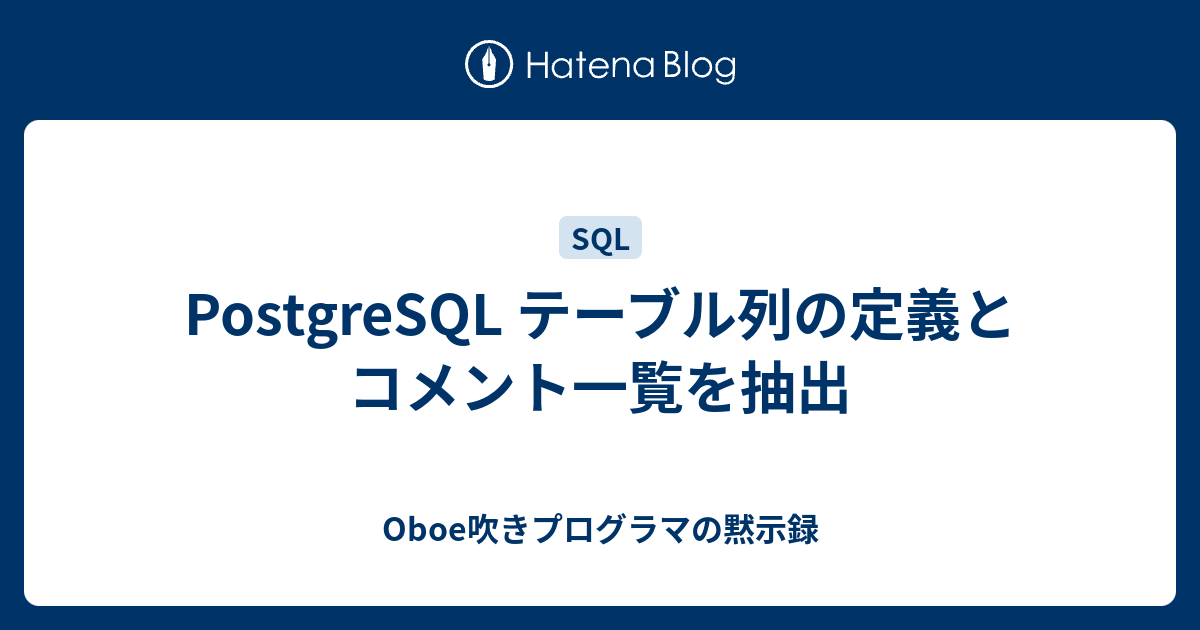 Hatena Blog

SQL

PostgreSQL テーブル列の定義とコメント一覧を抽出

Oboe吹きプログラマの黙示録